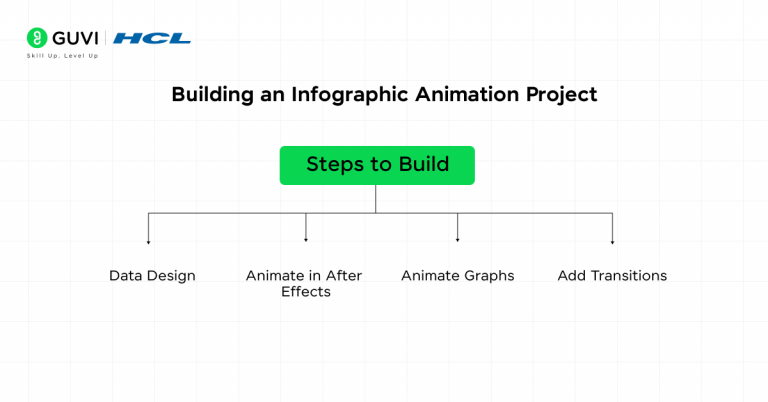 GUVI | HCL
Skill Up. Level Up

Building an Infographic Animation Project

Steps to Build

Data Design

Animate in After Effects

Animate Graphs

Add Transitions